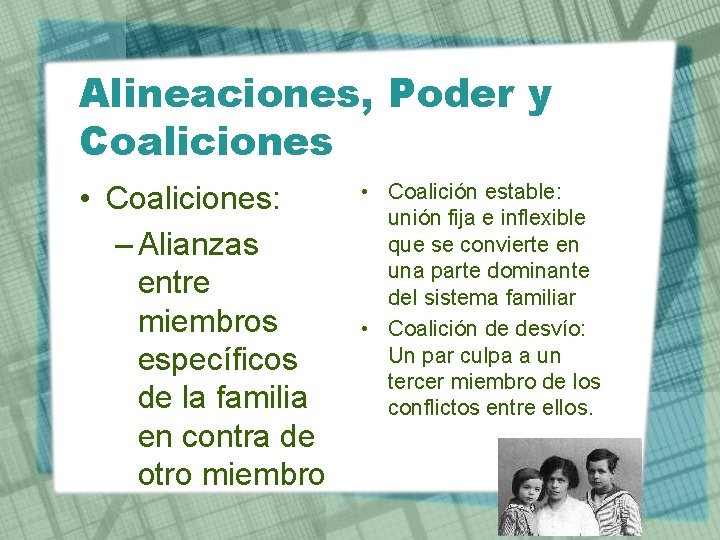 Alineaciones, Poder y Coaliciones

• Coaliciones:
– Alianzas entre miembros específicos de la familia en contra de otro miembro

• Coalición estable: unión fija e inflexible que se convierte en una parte dominante del sistema familiar
• Coalición de desvío: Un par culpa a un tercer miembro de los conflictos entre ellos.